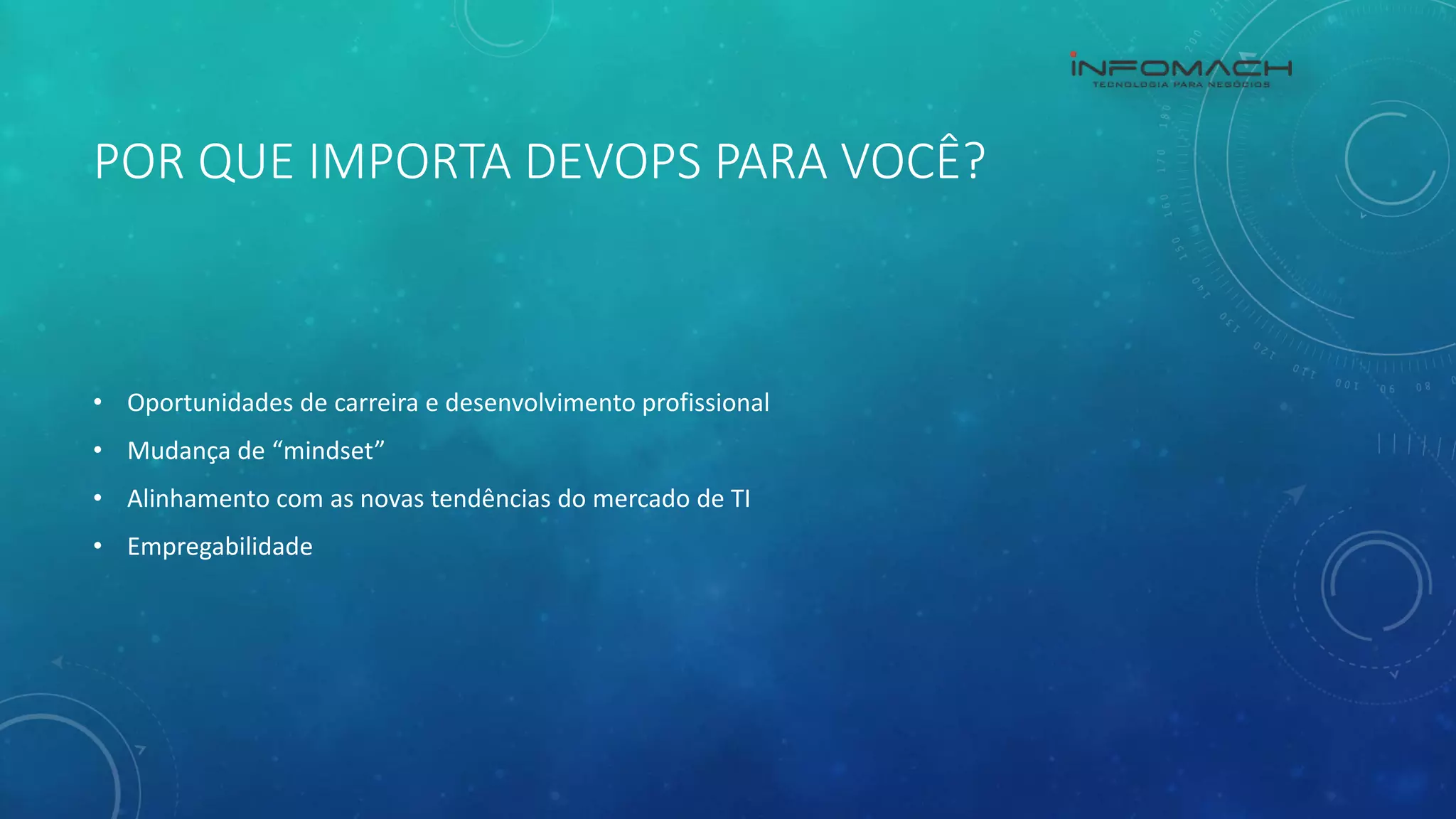 INFOMACH
TECNOLOGIA PARA NEGÓCIOS

POR QUE IMPORTA DEVOPS PARA VOCÊ?

• Oportunidades de carreira e desenvolvimento profissional
• Mudança de “mindset”
• Alinhamento com as novas tendências do mercado de TI
• Empregabilidade